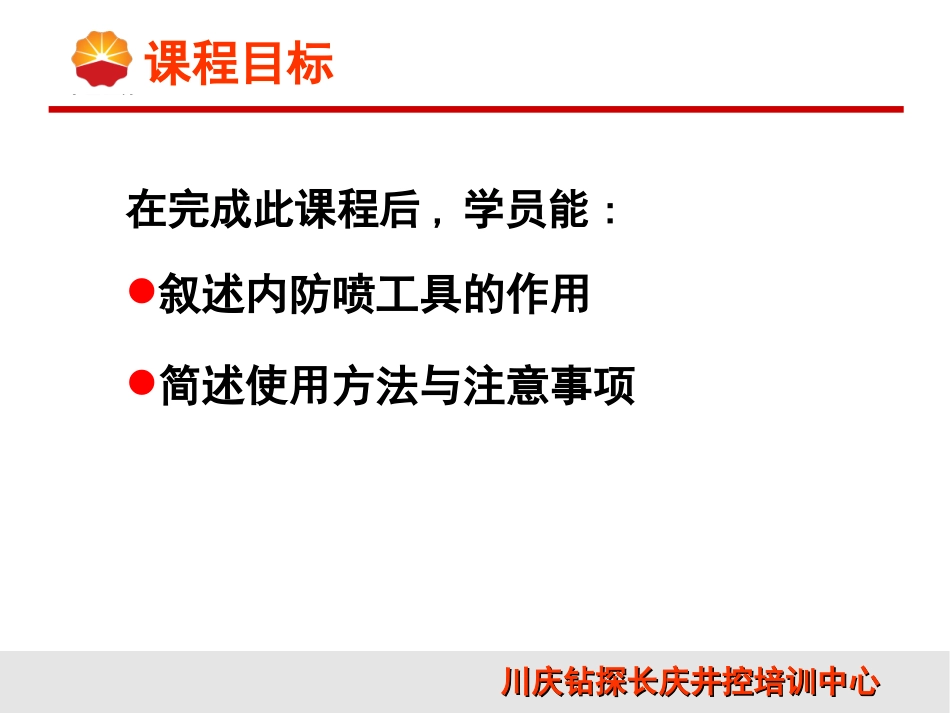 课程目标

在完成此课程后，学员能：

●叙述内防喷工具的作用

●简述使用方法与注意事项

川庆钻探长庆井控培训中心